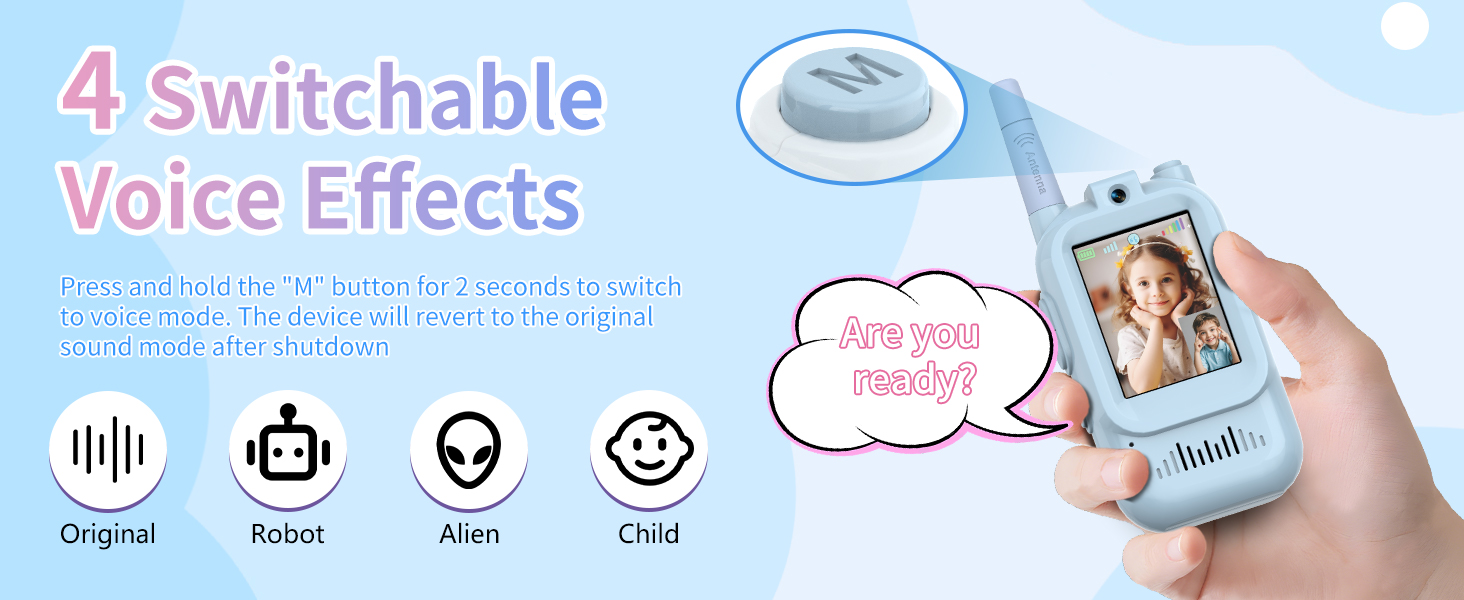 4 Switchable Voice Effects

Press and hold the "M" button for 2 seconds to switch to voice mode. The device will revert to the original sound mode after shutdown

Original

Robot

Alien

Child

M

Antenna

Are you ready?